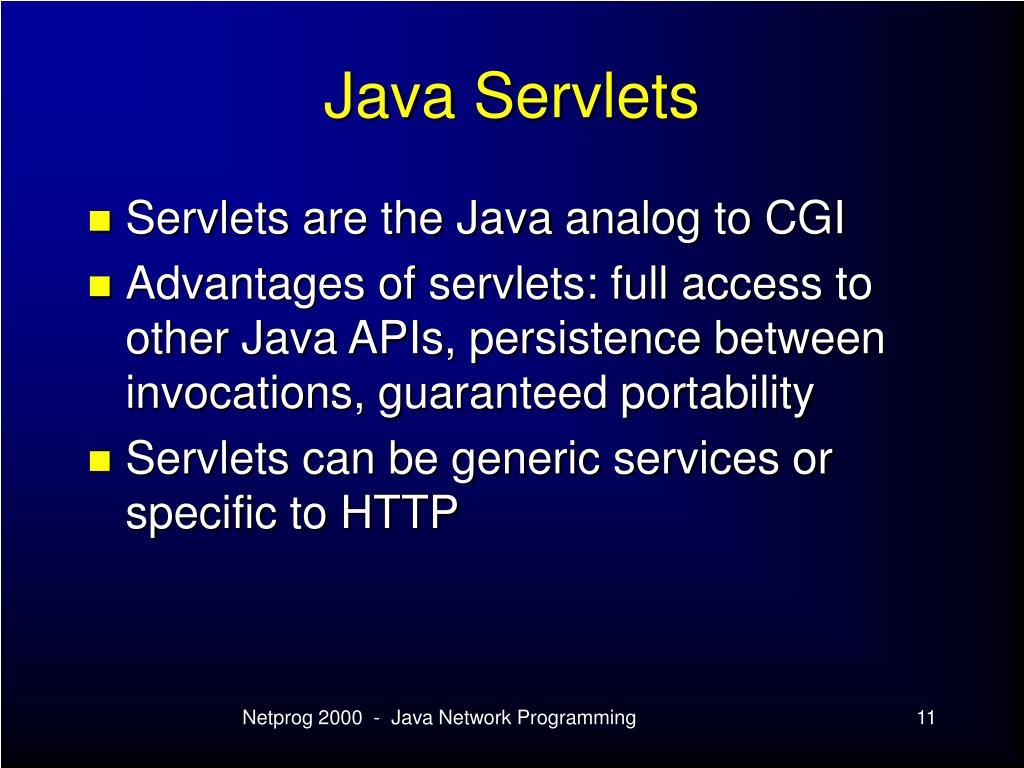 Java Servlets

- Servlets are the Java analog to CGI
- Advantages of servlets: full access to other Java APIs, persistence between invocations, guaranteed portability
- Servlets can be generic services or specific to HTTP

Netprog 2000 - Java Network Programming

11